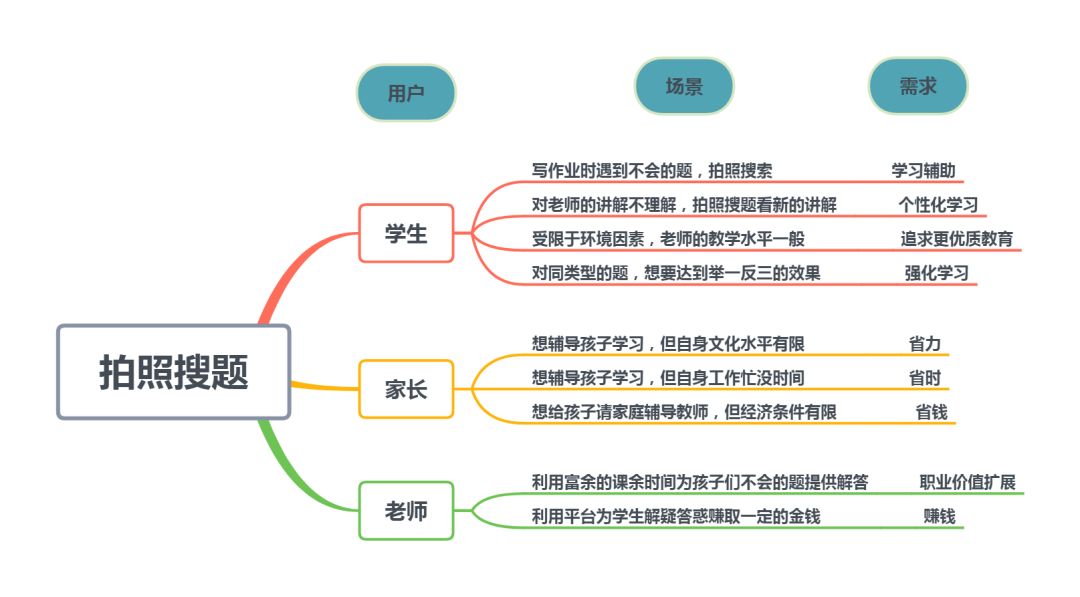 用户

场景

需求

拍照搜题

学生

写作业时遇到不会的题，拍照搜索　学习辅助
对老师的讲解不理解，拍照搜题看新的讲解　个性化学习
受限于环境因素，老师的教学水平一般　追求更优质教育
对同类型的题，想要达到举一反三的效果　强化学习

家长

想辅导孩子学习，但自身文化水平有限　省力
想辅导孩子学习，但自身工作忙没时间　省时
想给孩子请家庭辅导教师，但经济条件有限　省钱

老师

利用富余的课余时间为孩子们不会的题提供解答　职业价值扩展
利用平台为学生解疑答惑赚取一定的金钱　赚钱